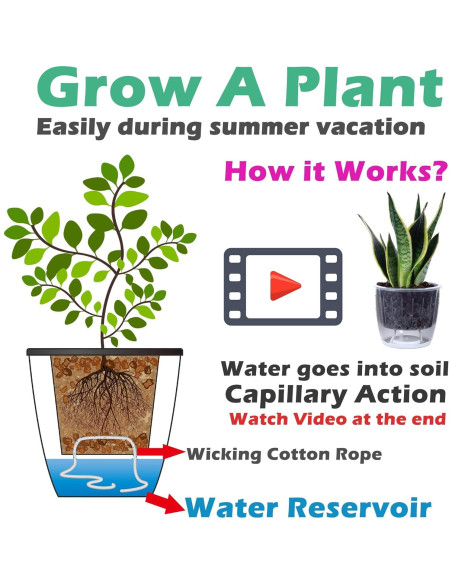 Grow A Plant
Easily during summer vacation

How it Works?

Water goes into soil
Capillary Action
Watch Video at the end

Wicking Cotton Rope

Water Reservoir